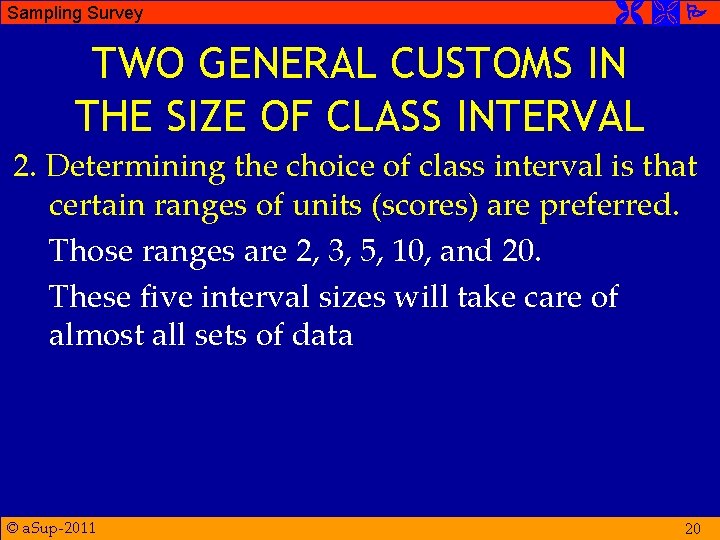 Sampling Survey

TWO GENERAL CUSTOMS IN THE SIZE OF CLASS INTERVAL

2. Determining the choice of class interval is that certain ranges of units (scores) are preferred.

Those ranges are 2, 3, 5, 10, and 20.

These five interval sizes will take care of almost all sets of data

© aSup-2011

20